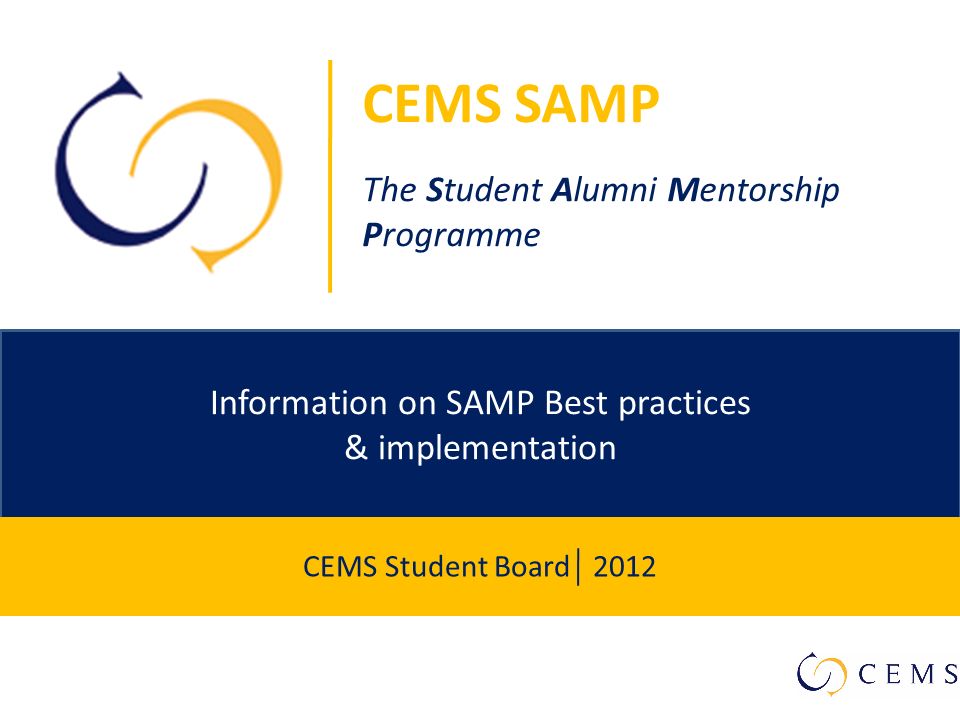 CEMS SAMP

The Student Alumni Mentorship Programme

Information on SAMP Best practices & implementation

CEMS Student Board | 2012

CEMS